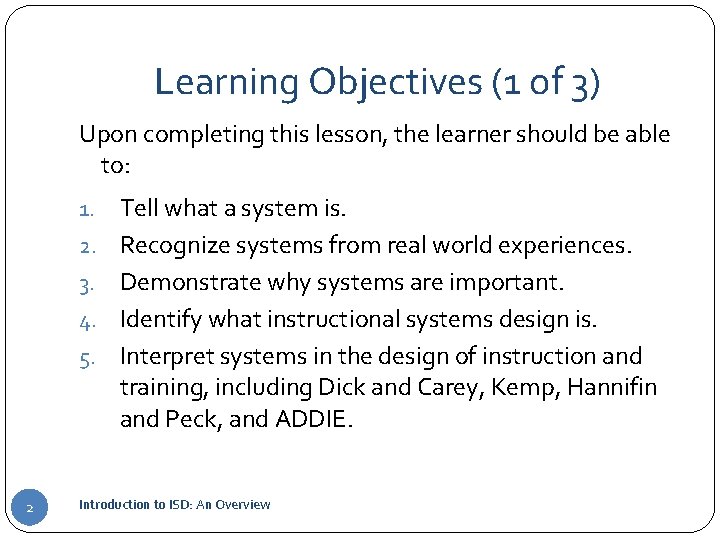 Learning Objectives (1 of 3)

Upon completing this lesson, the learner should be able to:

1. Tell what a system is.
2. Recognize systems from real world experiences.
3. Demonstrate why systems are important.
4. Identify what instructional systems design is.
5. Interpret systems in the design of instruction and training, including Dick and Carey, Kemp, Hannifin and Peck, and ADDIE.

2

Introduction to ISD: An Overview